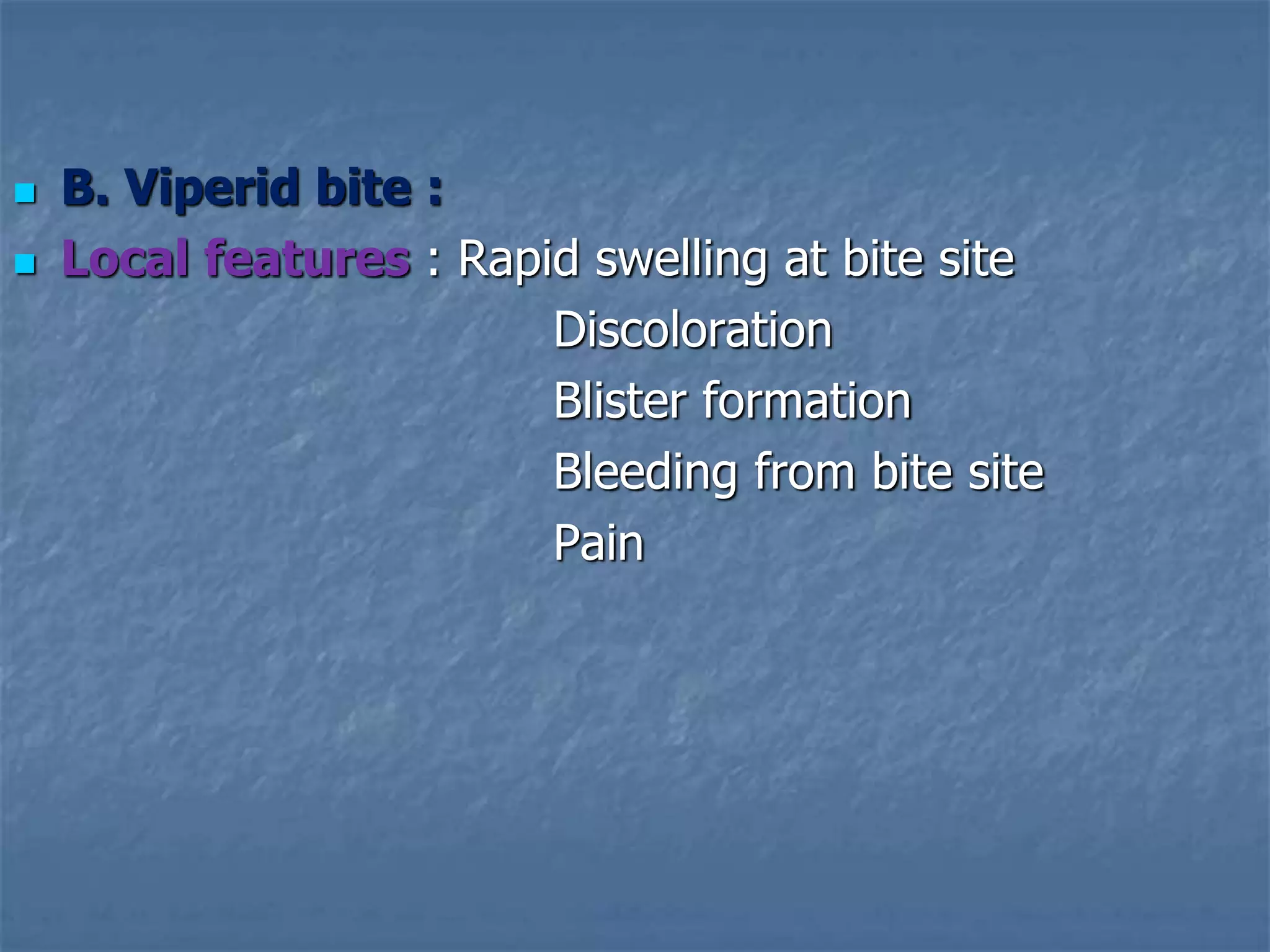 B. Viperid bite :

Local features : Rapid swelling at bite site

Discoloration

Blister formation

Bleeding from bite site

Pain